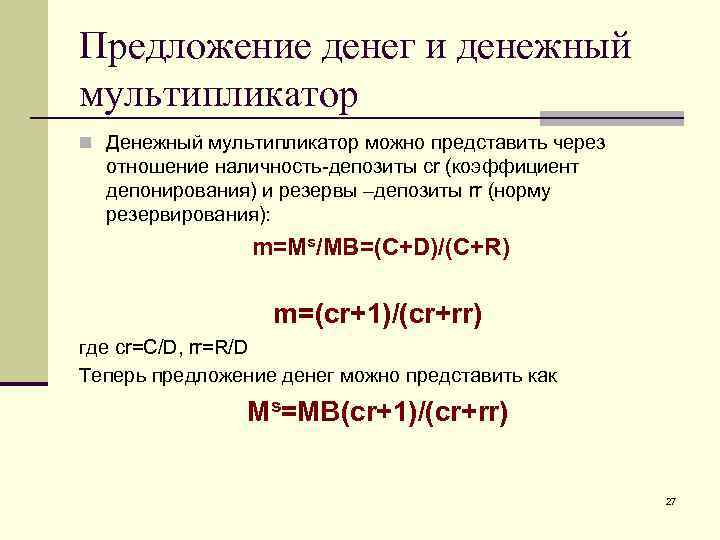 Предложение денег и денежный мультипликатор

Денежный мультипликатор можно представить через отношение наличность-депозиты cr (коэффициент депонирования) и резервы –депозиты rr (норму резервирования):

$m=M^s/MB=(C+D)/(C+R)$

$m=(cr+1)/(cr+rr)$

где cr=C/D, rr=R/D

Теперь предложение денег можно представить как

$M^s=MB(cr+1)/(cr+rr)$

27